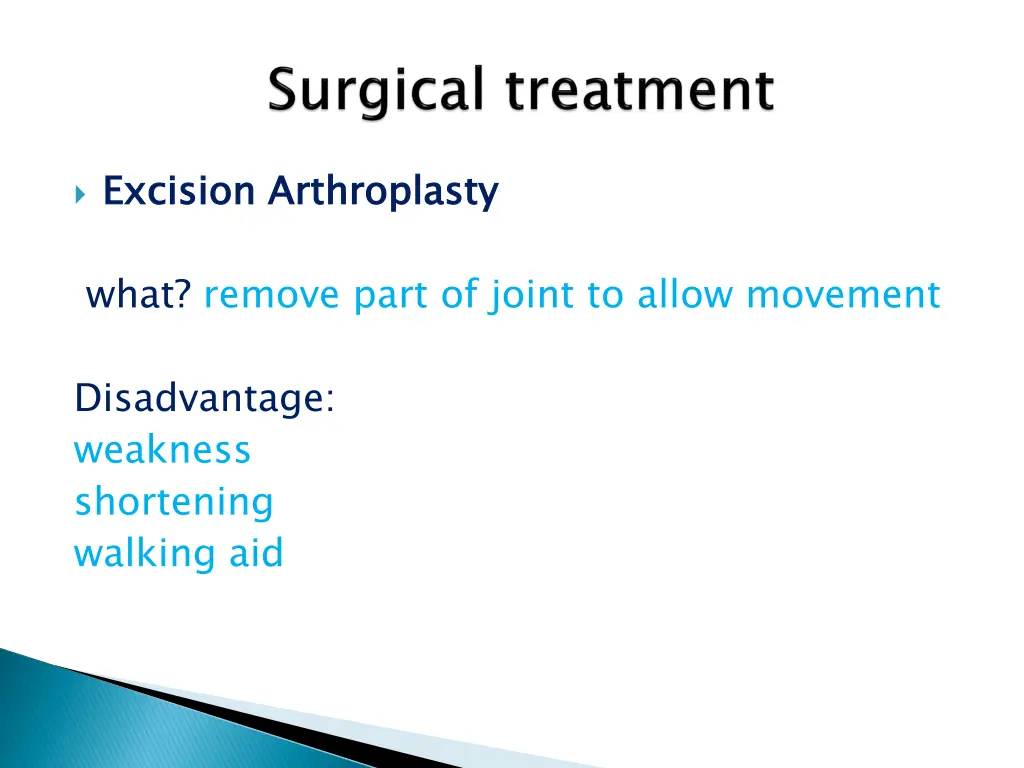 Surgical treatment

Excision Arthroplasty

what? remove part of joint to allow movement

Disadvantage:
weakness
shortening
walking aid